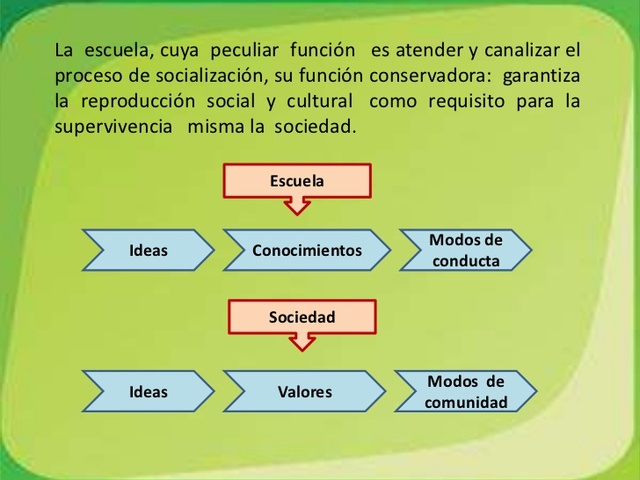 La escuela, cuya peculiar función es atender y canalizar el proceso de socialización, su función conservadora: garantiza la reproducción social y cultural como requisito para la supervivencia misma la sociedad.

Escuela

Ideas

Conocimientos

Modos de conducta

Sociedad

Ideas

Valores

Modos de comunidad